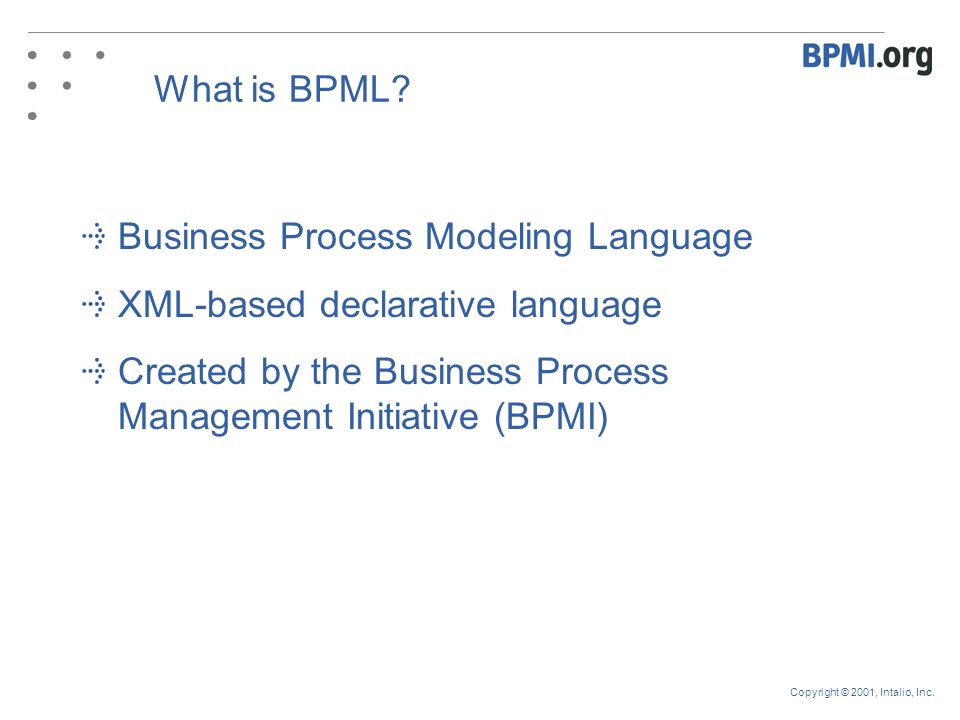 BPMI.org

What is BPML?

Business Process Modeling Language

XML-based declarative language

Created by the Business Process Management Initiative (BPMI)

Copyright © 2001, Intalio, Inc.